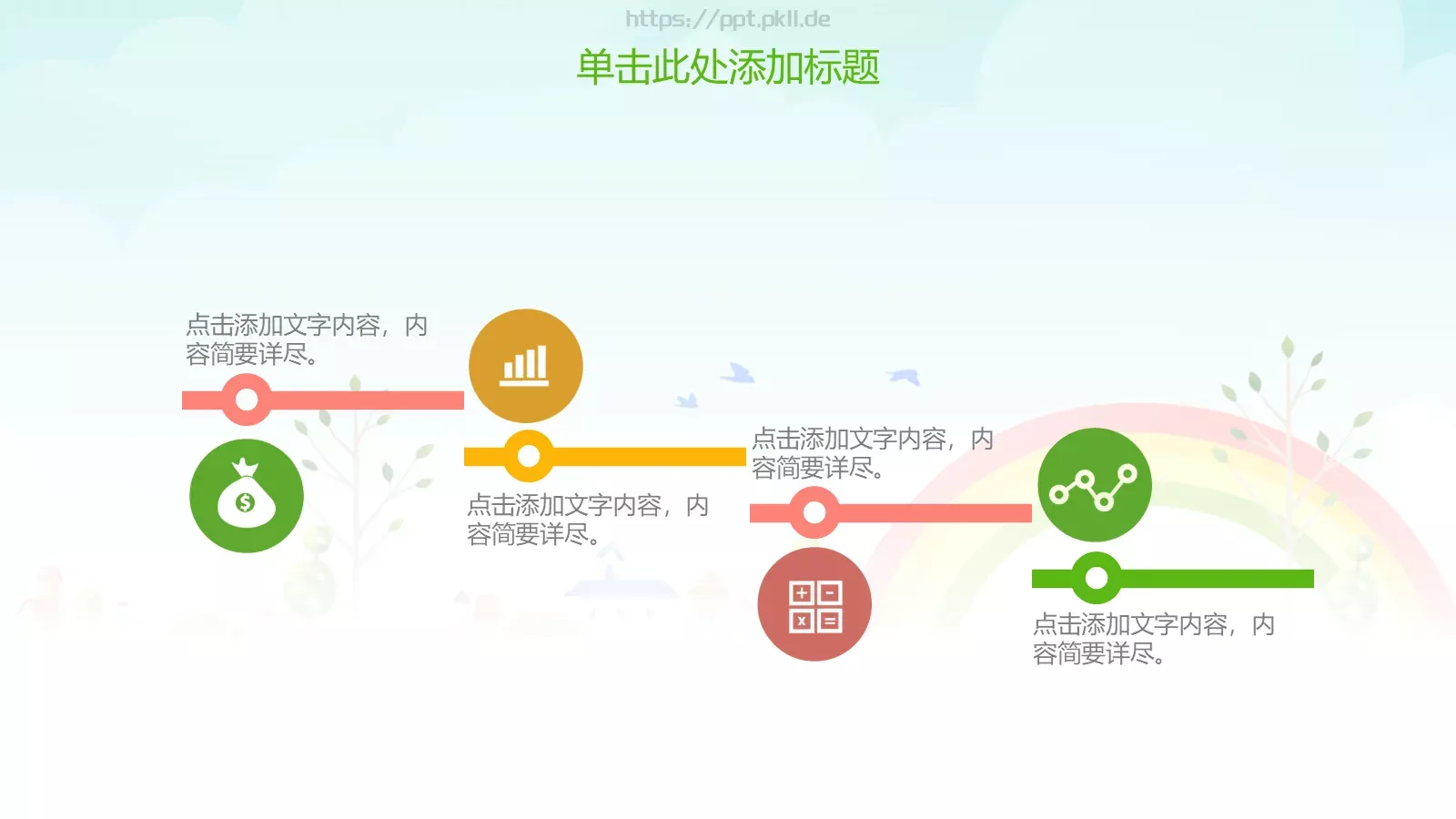 https://ppt.pkll.de

单击此处添加标题

点击添加文字内容，内容简要详尽。

点击添加文字内容，内容简要详尽。

点击添加文字内容，内容简要详尽。

点击添加文字内容，内容简要详尽。